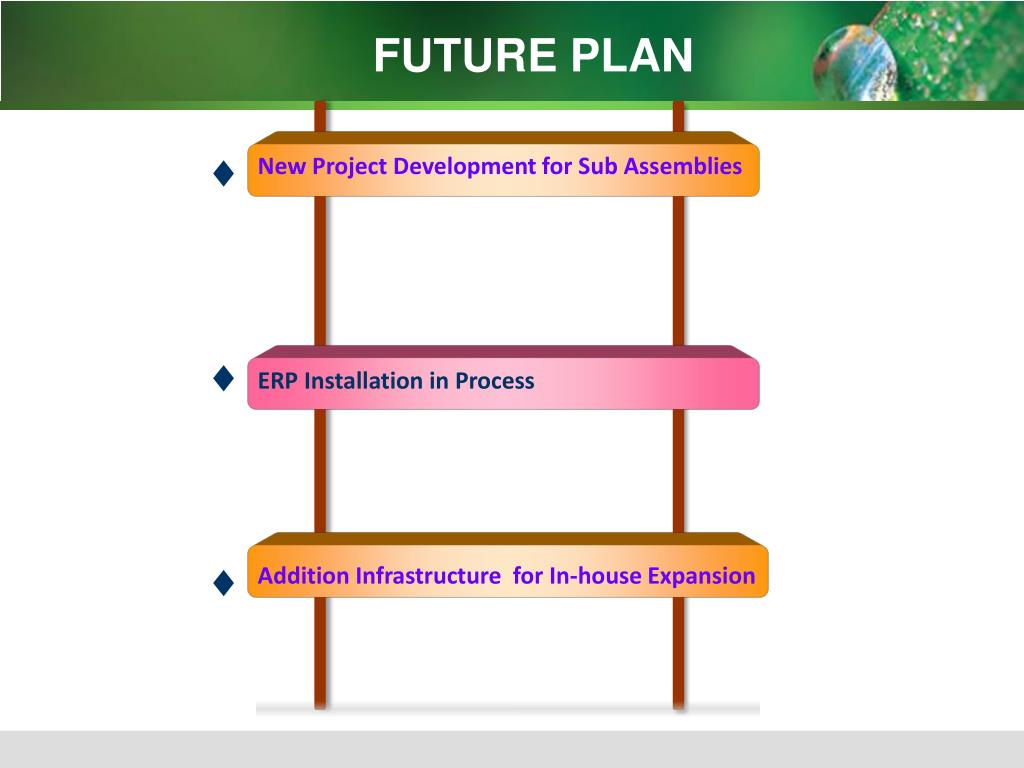 FUTURE PLAN

♦ New Project Development for Sub Assemblies

♦ ERP Installation in Process

♦ Addition Infrastructure for In-house Expansion